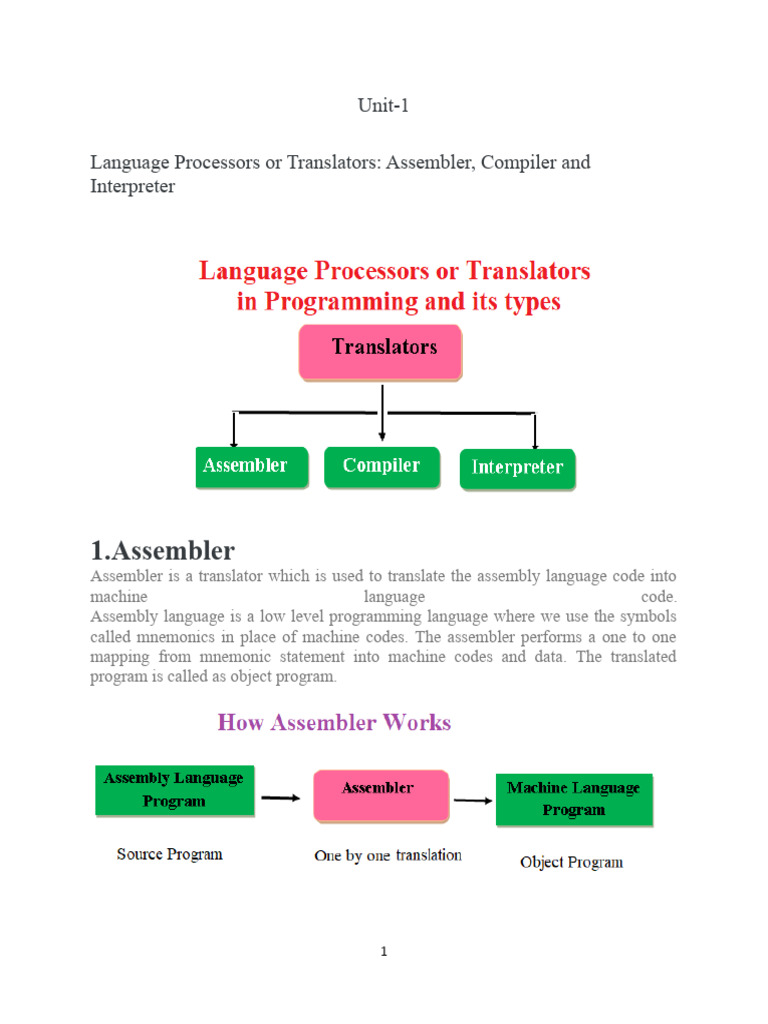 Unit-1

Language Processors or Translators: Assembler, Compiler and Interpreter

Language Processors or Translators in Programming and its types

Translators

Assembler

Compiler

Interpreter

1.Assembler

Assembler is a translator which is used to translate the assembly language code into machine language code.
Assembly language is a low level programming language where we use the symbols called mnemonics in place of machine codes. The assembler performs a one to one mapping from mnemonic statement into machine codes and data. The translated program is called as object program.

How Assembler Works

Assembly Language Program

Assembler

Machine Language Program

Source Program

One by one translation

Object Program

1